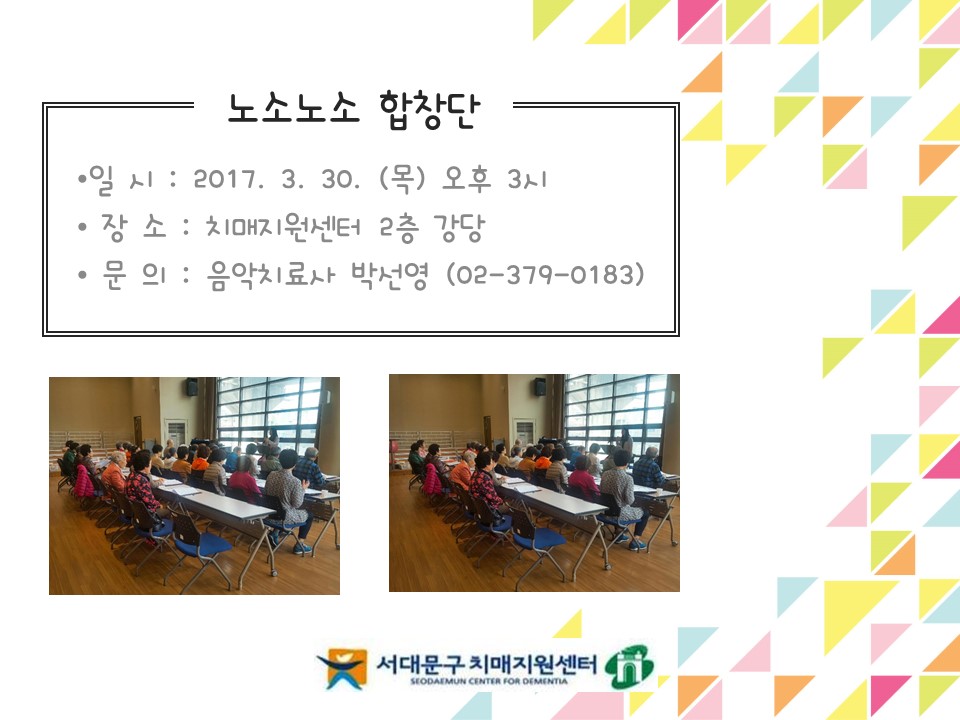 노소노소 합창단

•일 시 : 2017. 3. 30. (목) 오후 3시
• 장 소 : 치매지원센터 2층 강당
• 문 의 : 음악치료사 박선영 (02-379-0183)

서대문구 치매지원센터
SEODAEMUN CENTER FOR DEMENTIA